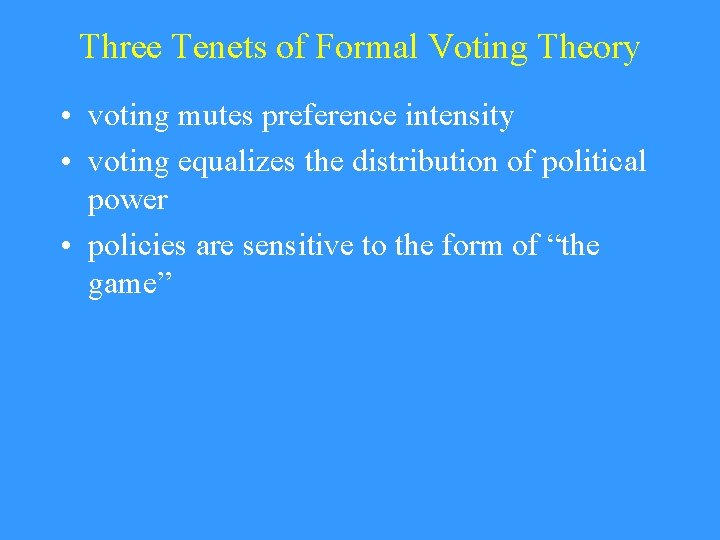 Three Tenets of Formal Voting Theory

• voting mutes preference intensity
• voting equalizes the distribution of political power
• policies are sensitive to the form of “the game”